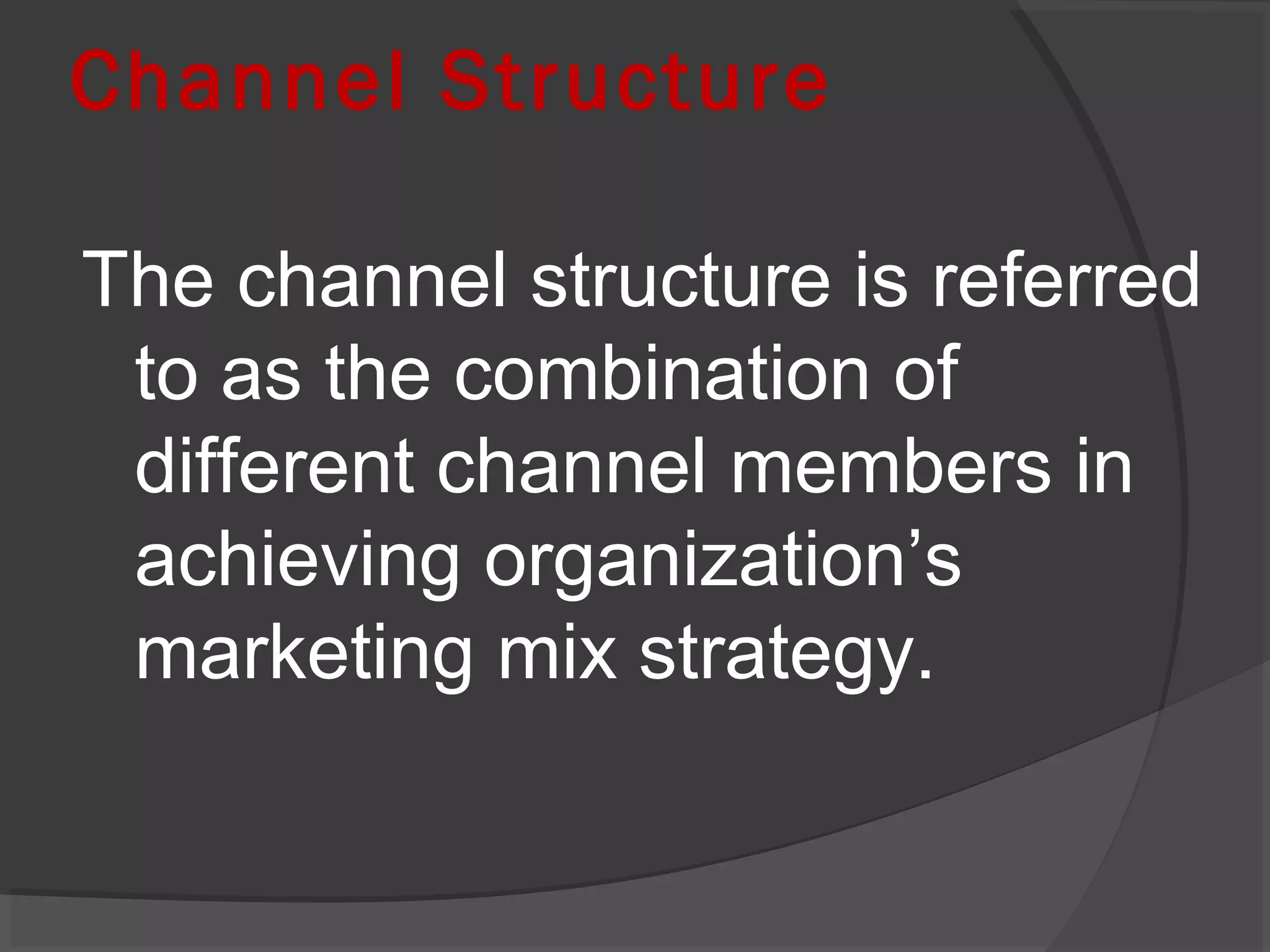 Channel Structure

The channel structure is referred to as the combination of different channel members in achieving organization’s marketing mix strategy.